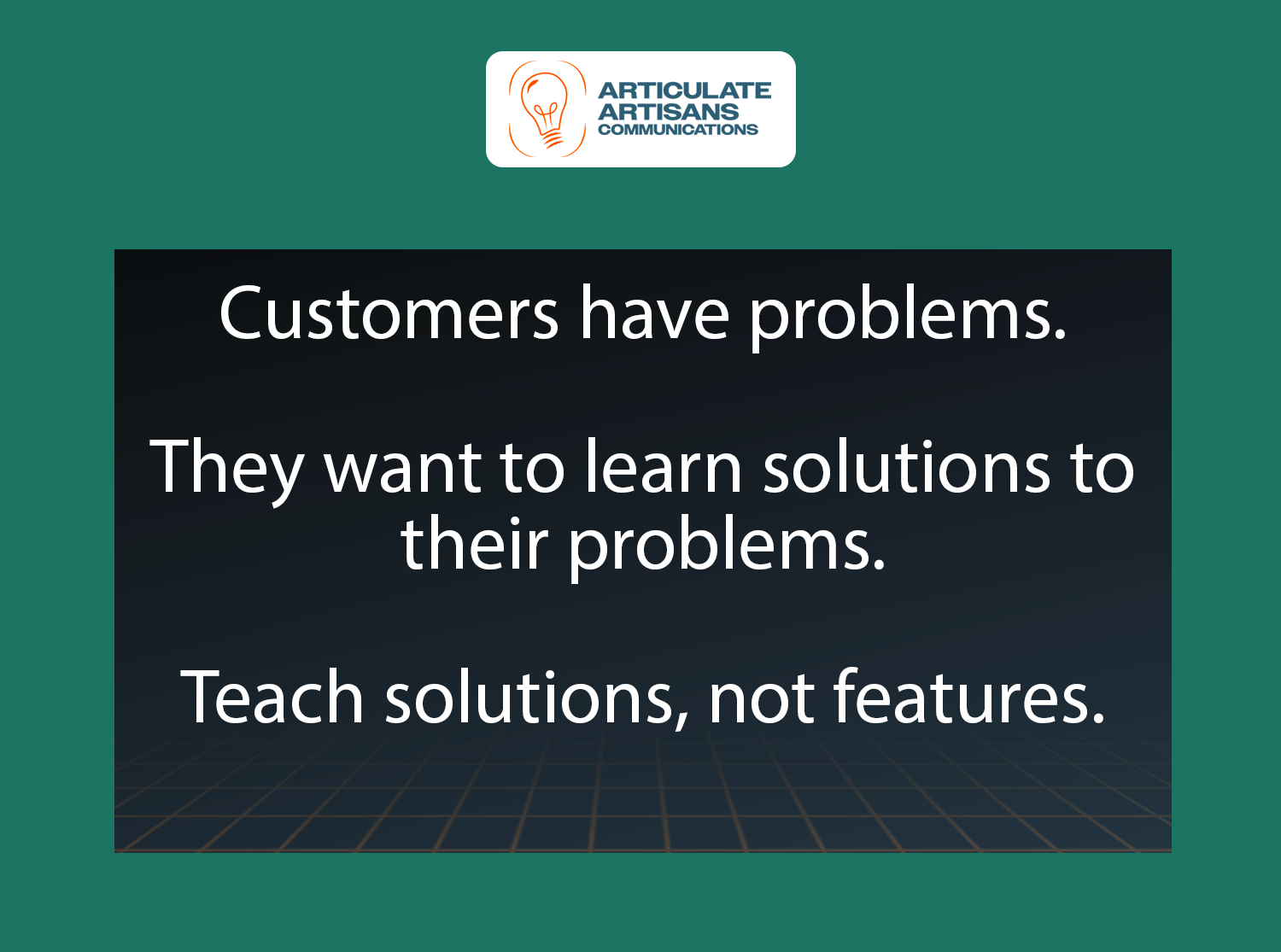 ARTICULATE
ARTISANS
COMMUNICATIONS

Customers have problems.

They want to learn solutions to their problems.

Teach solutions, not features.